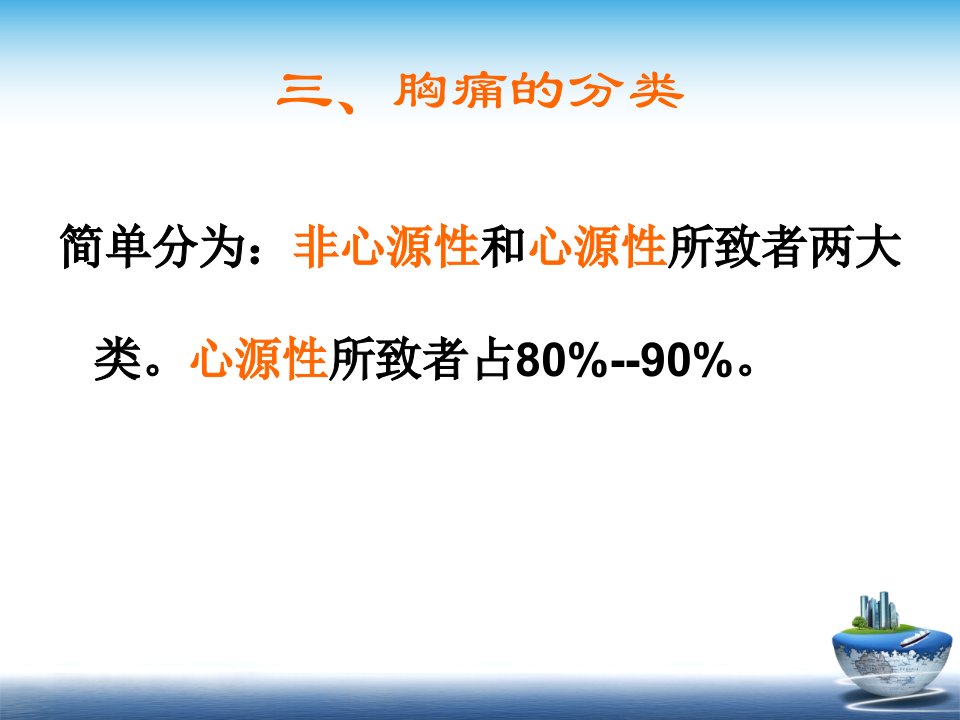 三、胸痛的分类

简单分为：非心源性和心源性所致者两大类。心源性所致者占80%--90%。